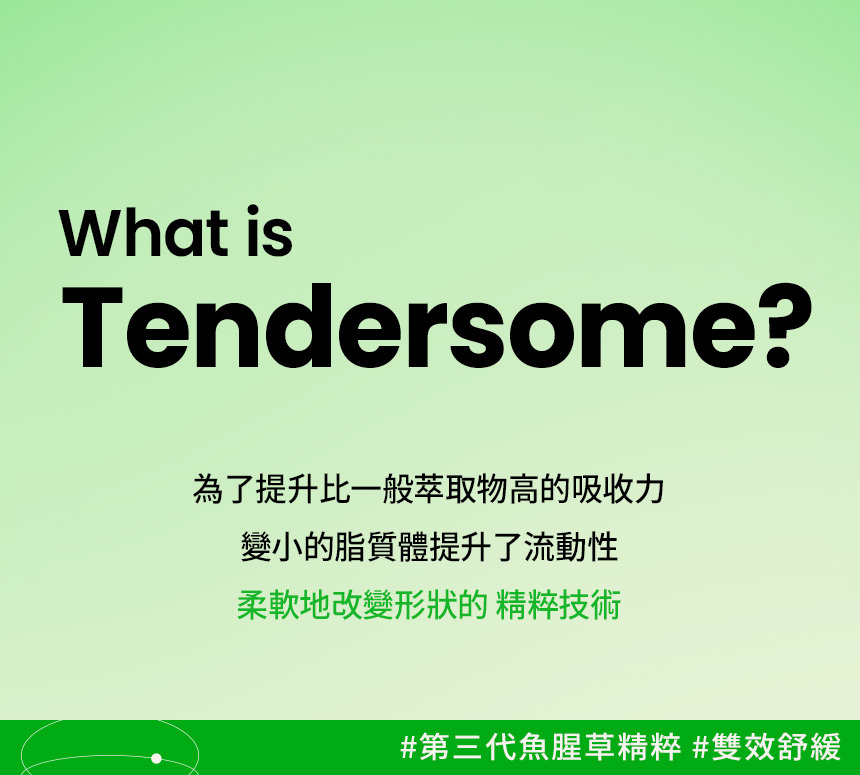 What is
Tendersome?

為了提升比一般萃取物高的吸收力
變小的脂質體提升了流動性
柔軟地改變形狀的 精粹技術

#第三代魚腥草精粹 #雙效舒緩